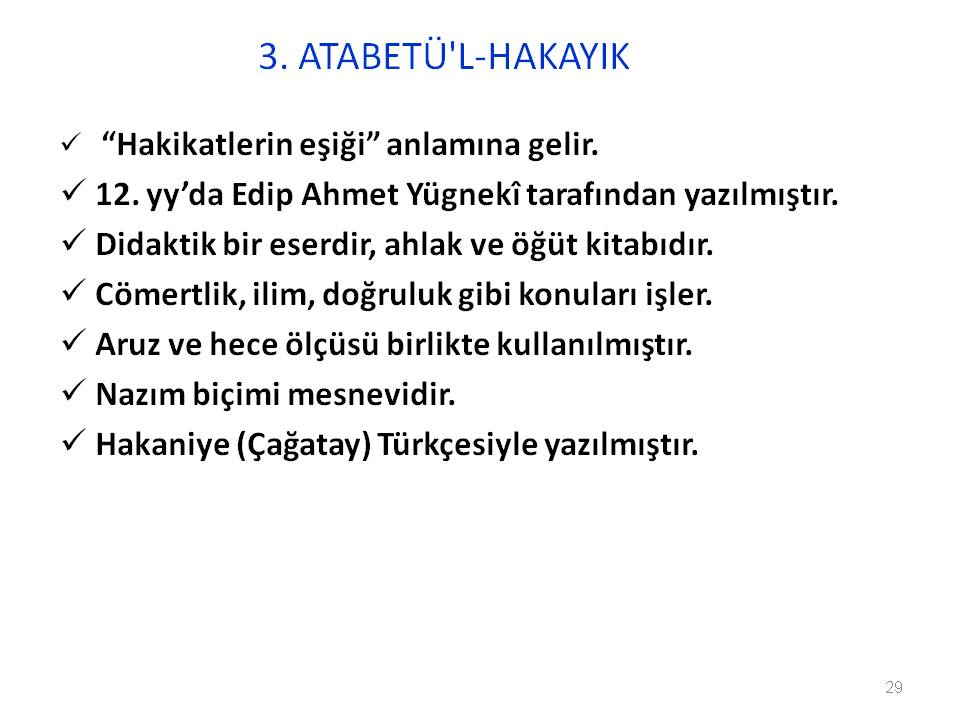 3. ATABETÜ'L-HAKAYIK

✓ “Hakikatlerin eşiği” anlamına gelir.
✓ 12. yy’da Edip Ahmet Yügnekî tarafından yazılmıştır.
✓ Didaktik bir eserdir, ahlak ve öğüt kitabıdır.
✓ Cömertlik, ilim, doğruluk gibi konuları işler.
✓ Aruz ve hece ölçüsü birlikte kullanılmıştır.
✓ Nazım biçimi mesnevidir.
✓ Hakaniye (Çağatay) Türkçesiyle yazılmıştır.

29